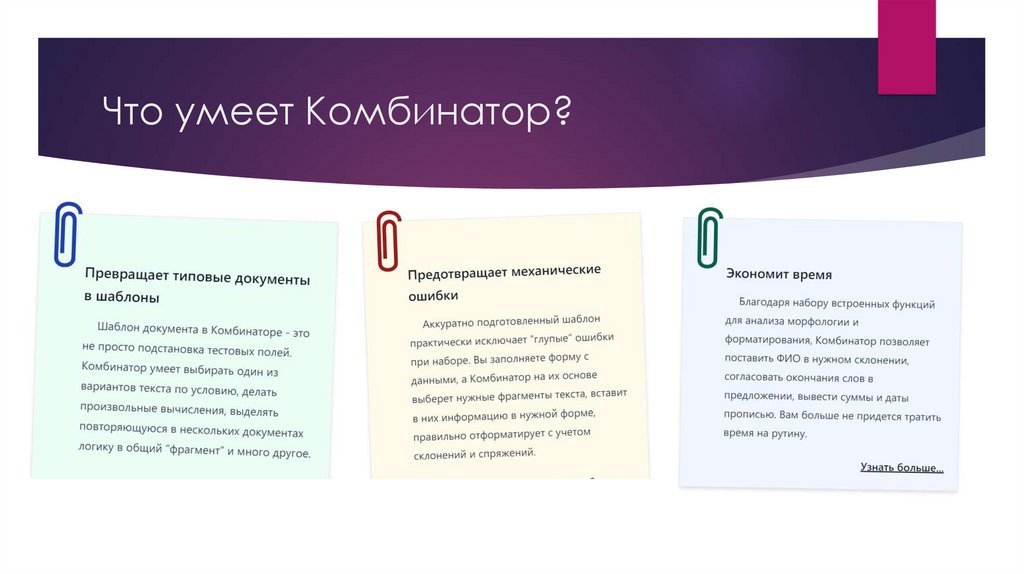 Что умеет Комбинатор?

Превращает типовые документы в шаблоны

Шаблон документа в Комбинаторе - это не просто подстановка тестовых полей. Комбинатор умеет выбирать один из вариантов текста по условию, делать произвольные вычисления, выделять повторяющуюся в нескольких документах логику в общий "фрагмент" и много другое.

Предотвращает механические ошибки

Аккуратно подготовленный шаблон практически исключает "глупые" ошибки при наборе. Вы заполняете форму с данными, а Комбинатор на их основе выберет нужные фрагменты текста, вставит в них информацию в нужной форме, правильно отформатирует с учетом склонений и спряжений.

Экономит время

Благодаря набору встроенных функций для анализа морфологии и форматирования, Комбинатор позволяет поставить ФИО в нужном склонении, согласовать окончания слов в предложении, вывести суммы и даты прописью. Вам больше не придется тратить время на рутину.

Узнать больше...